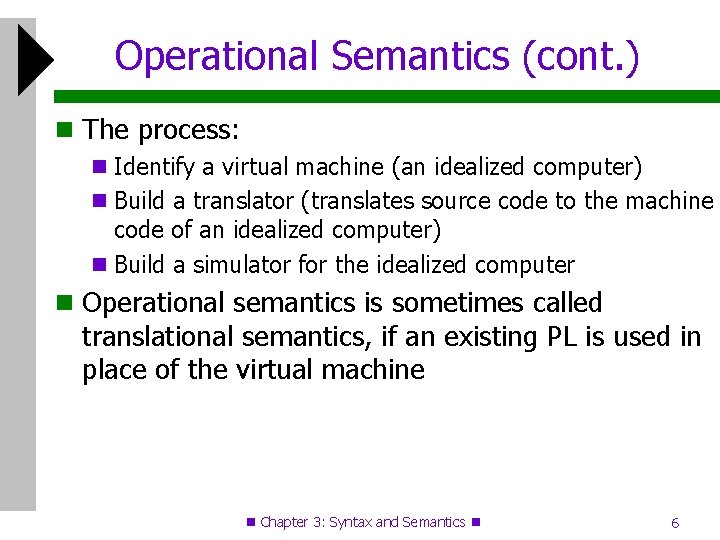 Operational Semantics (cont.)

The process:

Identify a virtual machine (an idealized computer)

Build a translator (translates source code to the machine code of an idealized computer)

Build a simulator for the idealized computer

Operational semantics is sometimes called translational semantics, if an existing PL is used in place of the virtual machine

Chapter 3: Syntax and Semantics

6